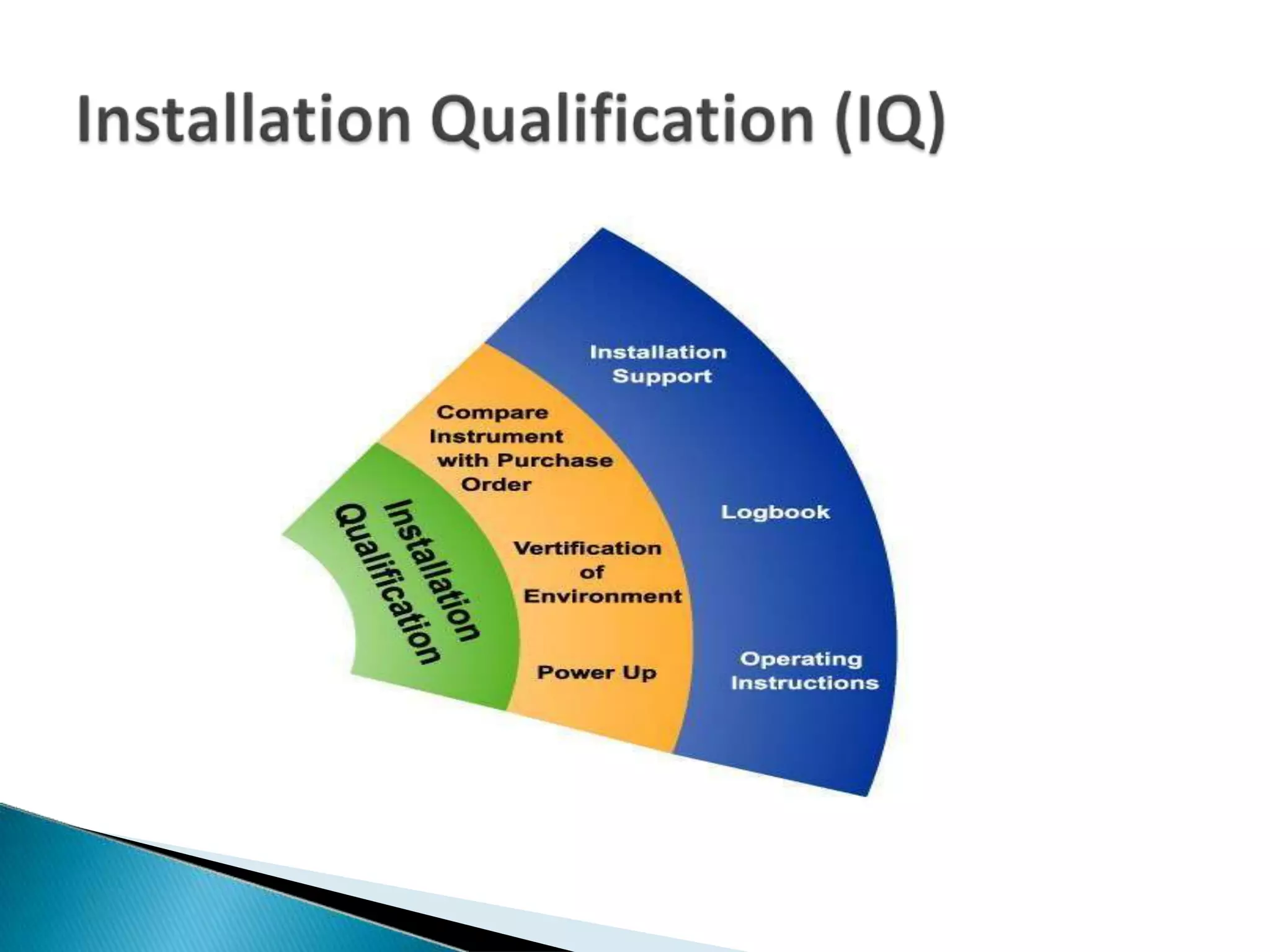 Installation Qualification (IQ)

Installation Qualification

Compare Instrument with Purchase Order

Vertification of Environment

Power Up

Installation Support

Logbook

Operating Instructions